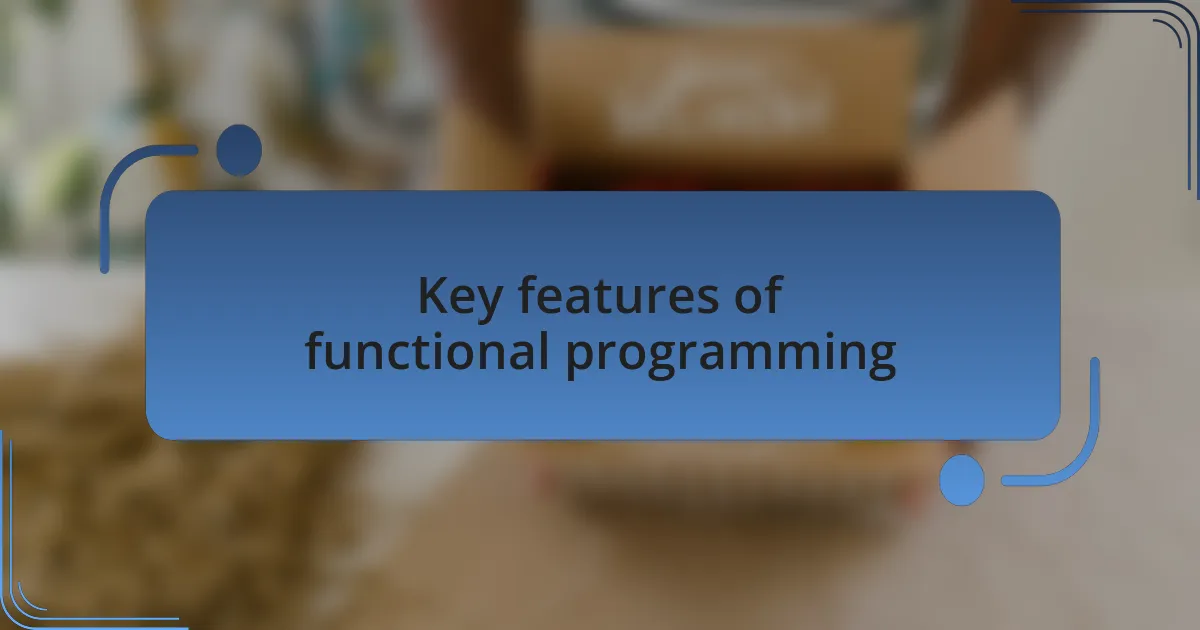 Key features of functional programming